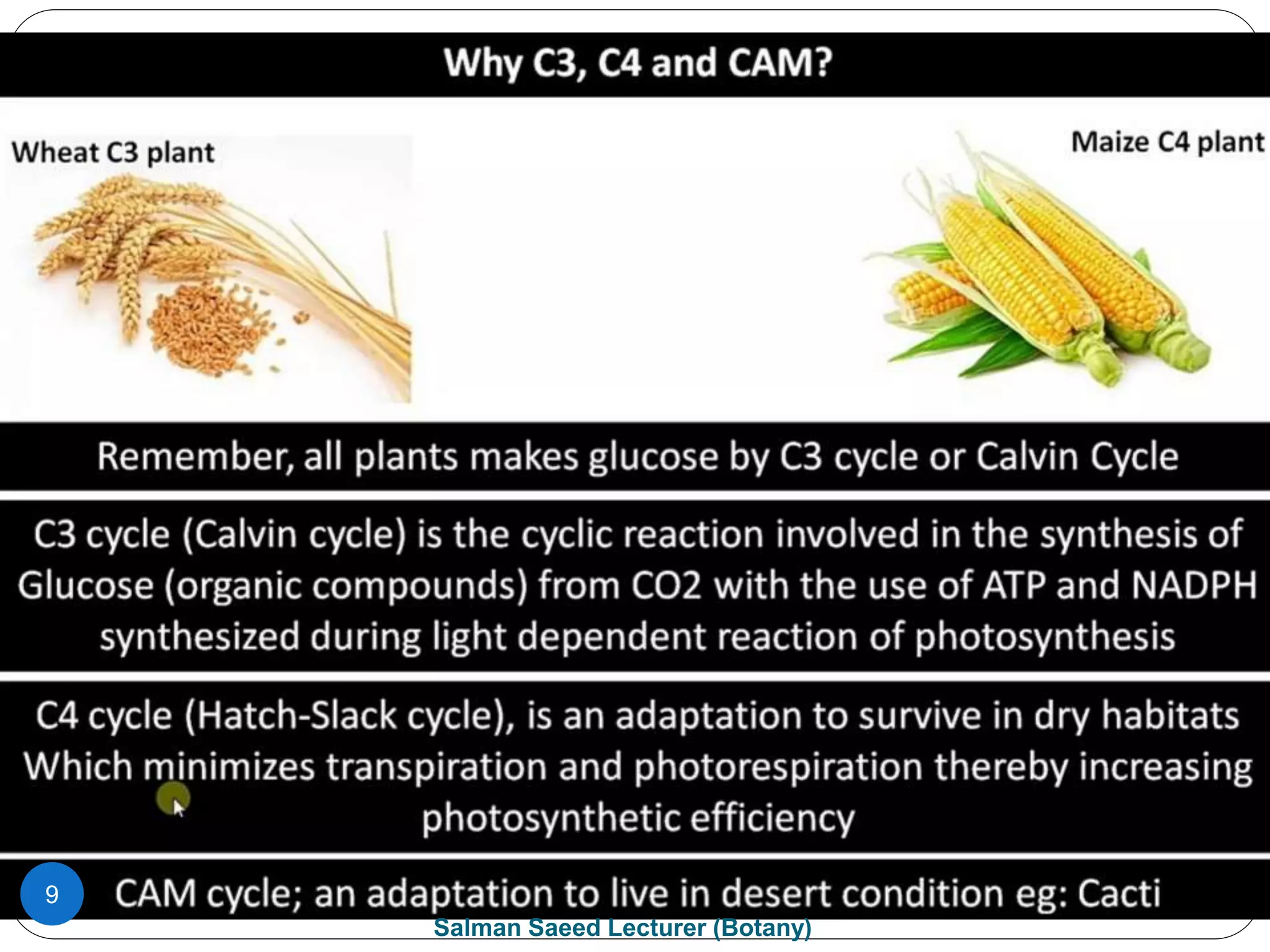 Why C3, C4 and CAM?

Wheat C3 plant

Maize C4 plant

Remember, all plants makes glucose by C3 cycle or Calvin Cycle

C3 cycle (Calvin cycle) is the cyclic reaction involved in the synthesis of Glucose (organic compounds) from CO2 with the use of ATP and NADPH synthesized during light dependent reaction of photosynthesis

C4 cycle (Hatch-Slack cycle), is an adaptation to survive in dry habitats Which minimizes transpiration and photorespiration thereby increasing photosynthetic efficiency

9

CAM cycle; an adaptation to live in desert condition eg: Cacti

Salman Saeed Lecturer (Botany)